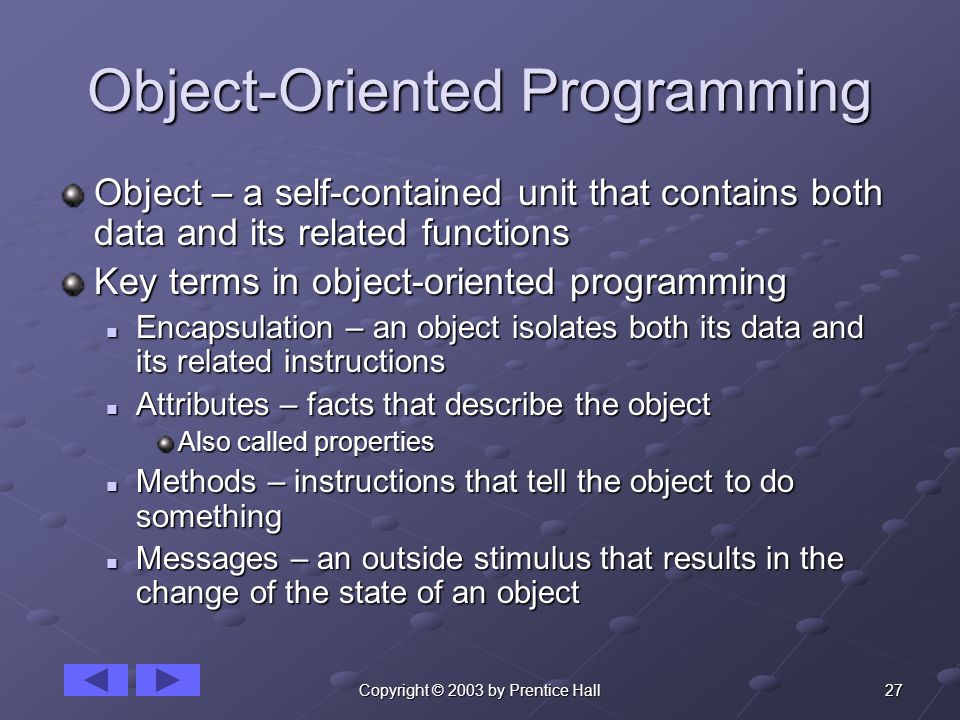 Object-Oriented Programming

Object – a self-contained unit that contains both data and its related functions

Key terms in object-oriented programming

Encapsulation – an object isolates both its data and its related instructions

Attributes – facts that describe the object

Also called properties

Methods – instructions that tell the object to do something

Messages – an outside stimulus that results in the change of the state of an object

Copyright © 2003 by Prentice Hall

27